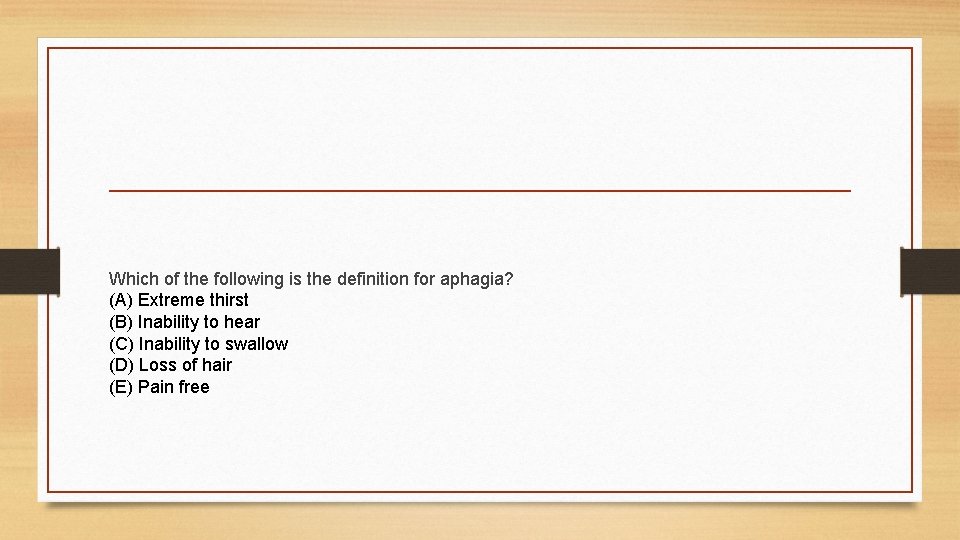 Which of the following is the definition for aphagia?
(A) Extreme thirst
(B) Inability to hear
(C) Inability to swallow
(D) Loss of hair
(E) Pain free